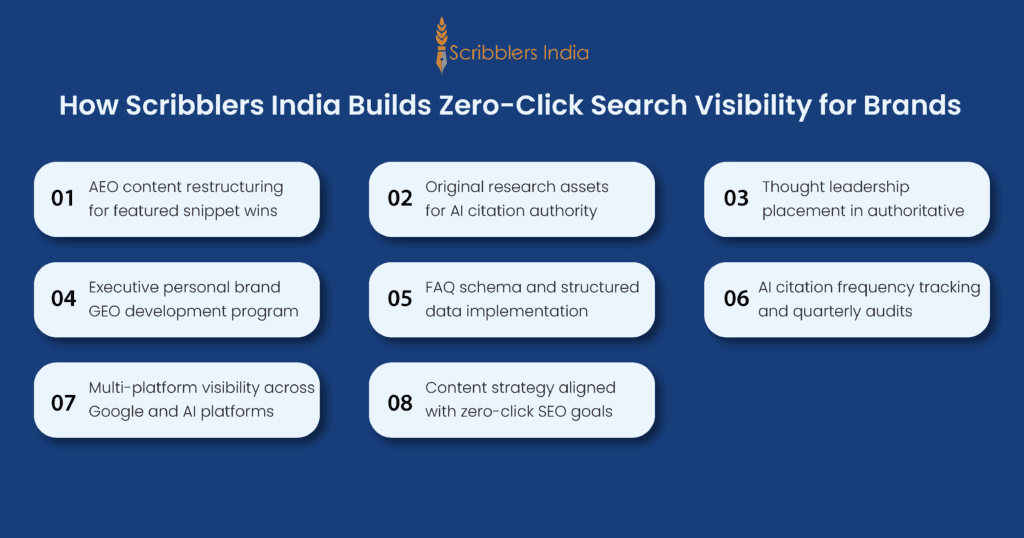 Scribblers India

How Scribblers India Builds Zero-Click Search Visibility for Brands

01 AEO content restructuring for featured snippet wins

02 Original research assets for AI citation authority

03 Thought leadership placement in authoritative

04 Executive personal brand GEO development program

05 FAQ schema and structured data implementation

06 AI citation frequency tracking and quarterly audits

07 Multi-platform visibility across Google and AI platforms

08 Content strategy aligned with zero-click SEO goals